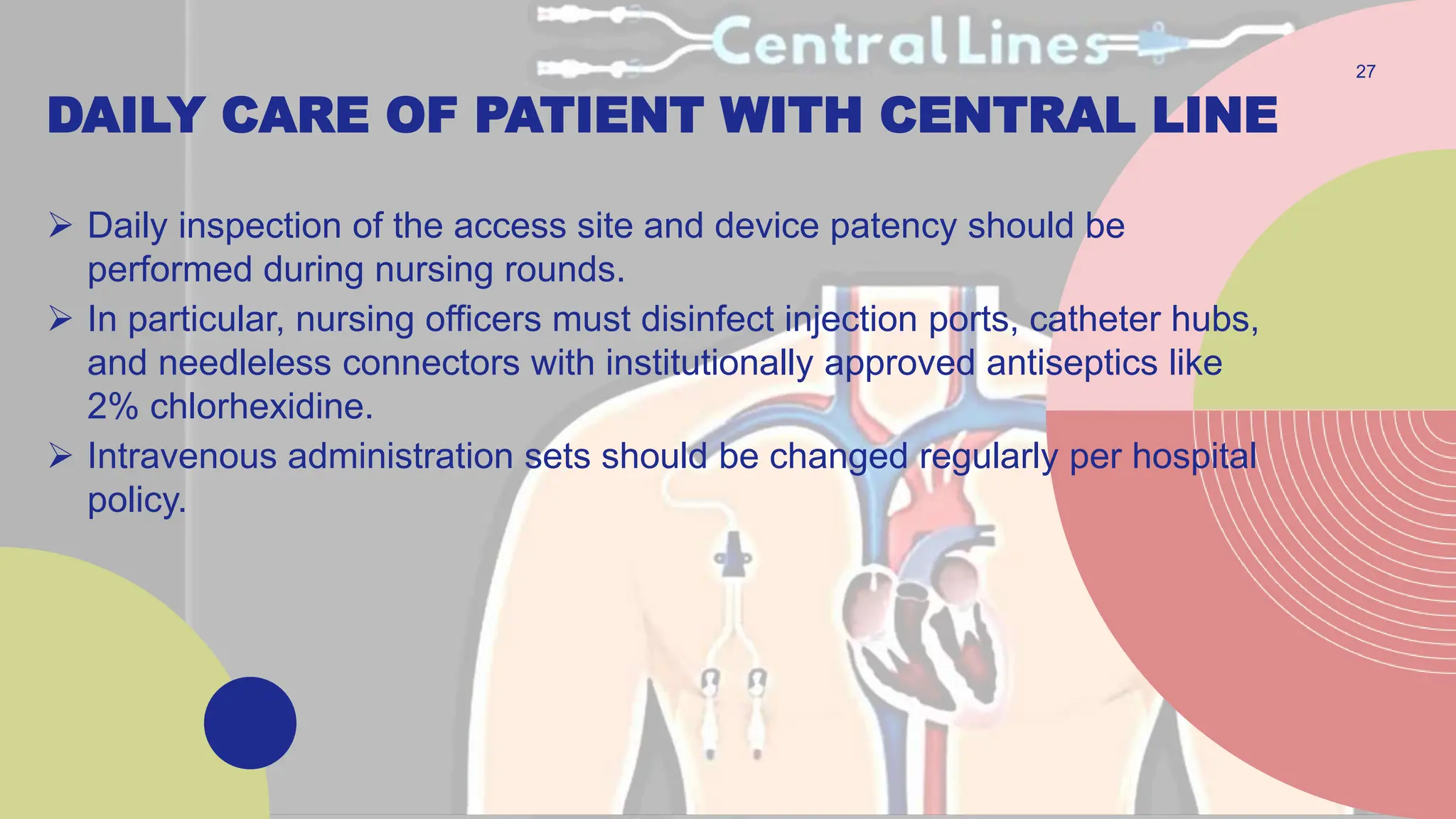 Central Lines

27

DAILY CARE OF PATIENT WITH CENTRAL LINE

➢ Daily inspection of the access site and device patency should be performed during nursing rounds.

➢ In particular, nursing officers must disinfect injection ports, catheter hubs, and needleless connectors with institutionally approved antiseptics like 2% chlorhexidine.

➢ Intravenous administration sets should be changed regularly per hospital policy.